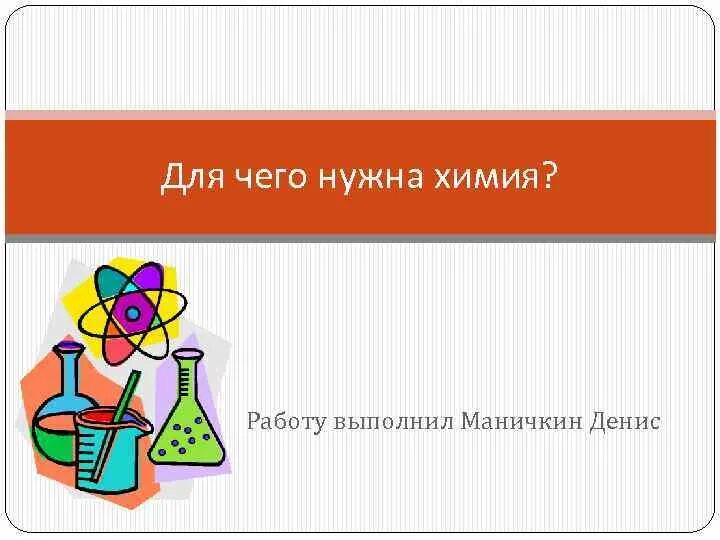 Для чего нужна химия?

Работу выполнил Маничкин Денис